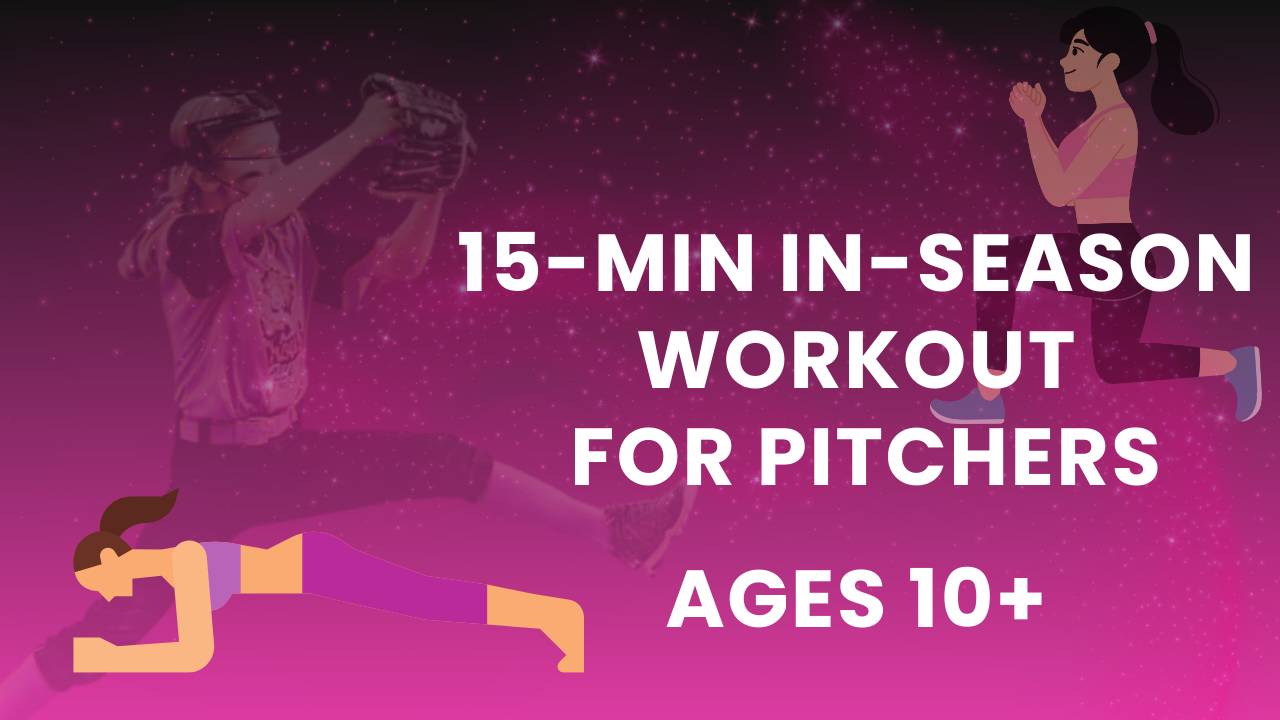 15-MIN IN-SEASON WORKOUT FOR PITCHERS

AGES 10+